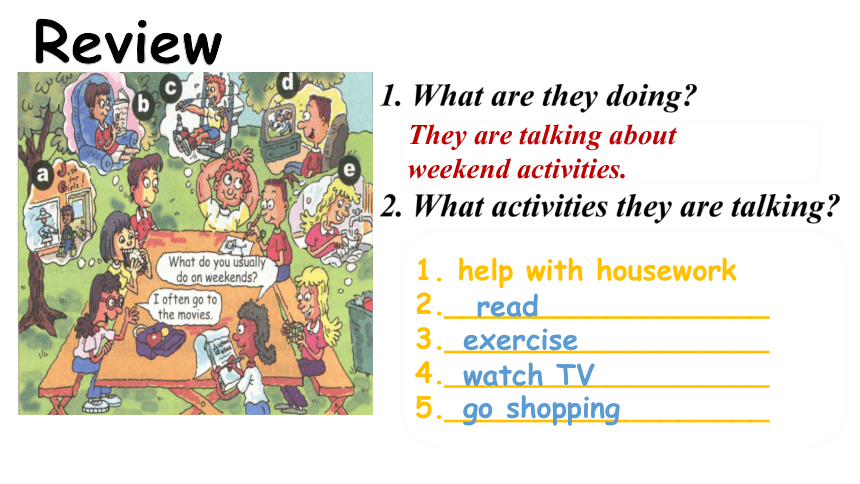 Review

a

b

c

d

e

What do you usually do on weekends?

I often go to the movies.

1. What are they doing?

They are talking about weekend activities.

2. What activities they are talking?

1. help with housework
2. read
3. exercise
4. watch TV
5. go shopping